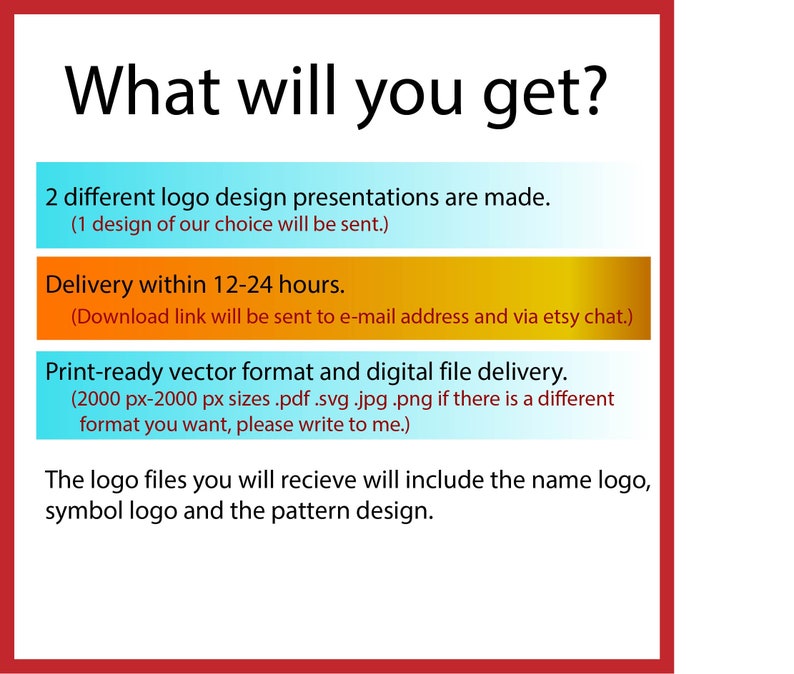 What will you get?

2 different logo design presentations are made.
(1 design of our choice will be sent.)

Delivery within 12-24 hours.
(Download link will be sent to e-mail address and via etsy chat.)

Print-ready vector format and digital file delivery.
(2000 px-2000 px sizes .pdf .svg .jpg .png if there is a different format you want, please write to me.)

The logo files you will recieve will include the name logo, symbol logo and the pattern design.